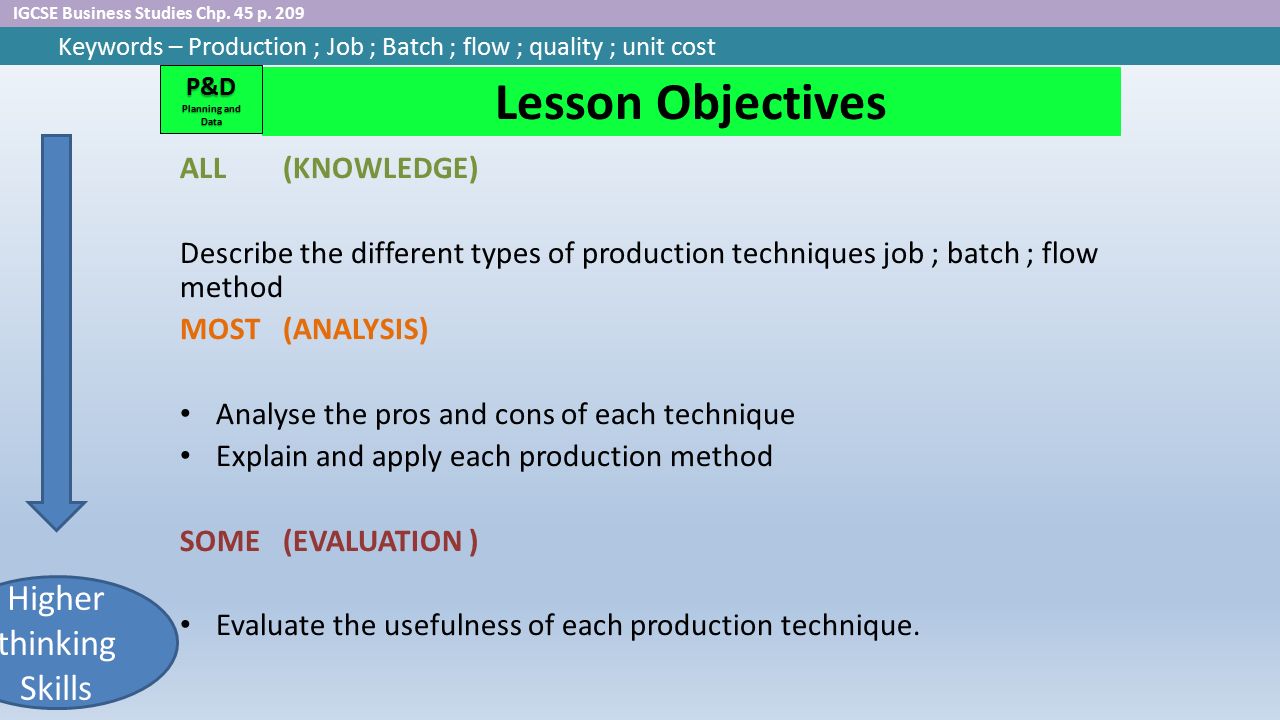 IGCSE Business Studies Chp. 45 p. 209

Keywords – Production ; Job ; Batch ; flow ; quality ; unit cost

P&D
Planning and Data

Lesson Objectives

ALL (KNOWLEDGE)

Describe the different types of production techniques job ; batch ; flow method

MOST (ANALYSIS)

• Analyse the pros and cons of each technique
• Explain and apply each production method

SOME (EVALUATION )

• Evaluate the usefulness of each production technique.

Higher thinking Skills